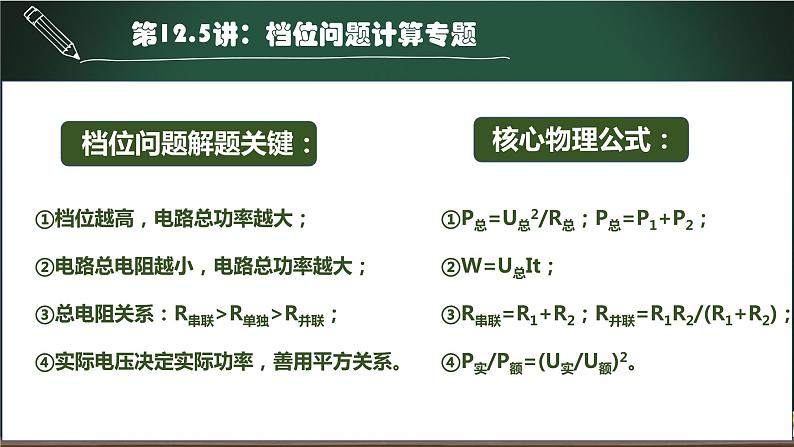 第12.5讲：档位问题计算专题

档位问题解题关键：

①档位越高，电路总功率越大；

②电路总电阻越小，电路总功率越大；

③总电阻关系：$R_{串联}>R_{单独}>R_{并联}$；

④实际电压决定实际功率，善用平方关系。

核心物理公式：

①$P_{总}=U_{总}^2/R_{总}$；$P_{总}=P_1+P_2$；

②$W=U_{总}It$；

③$R_{串联}=R_1+R_2$；$R_{并联}=R_1R_2/(R_1+R_2)$；

④$P_{实}/P_{额}=(U_{实}/U_{额})^2$。